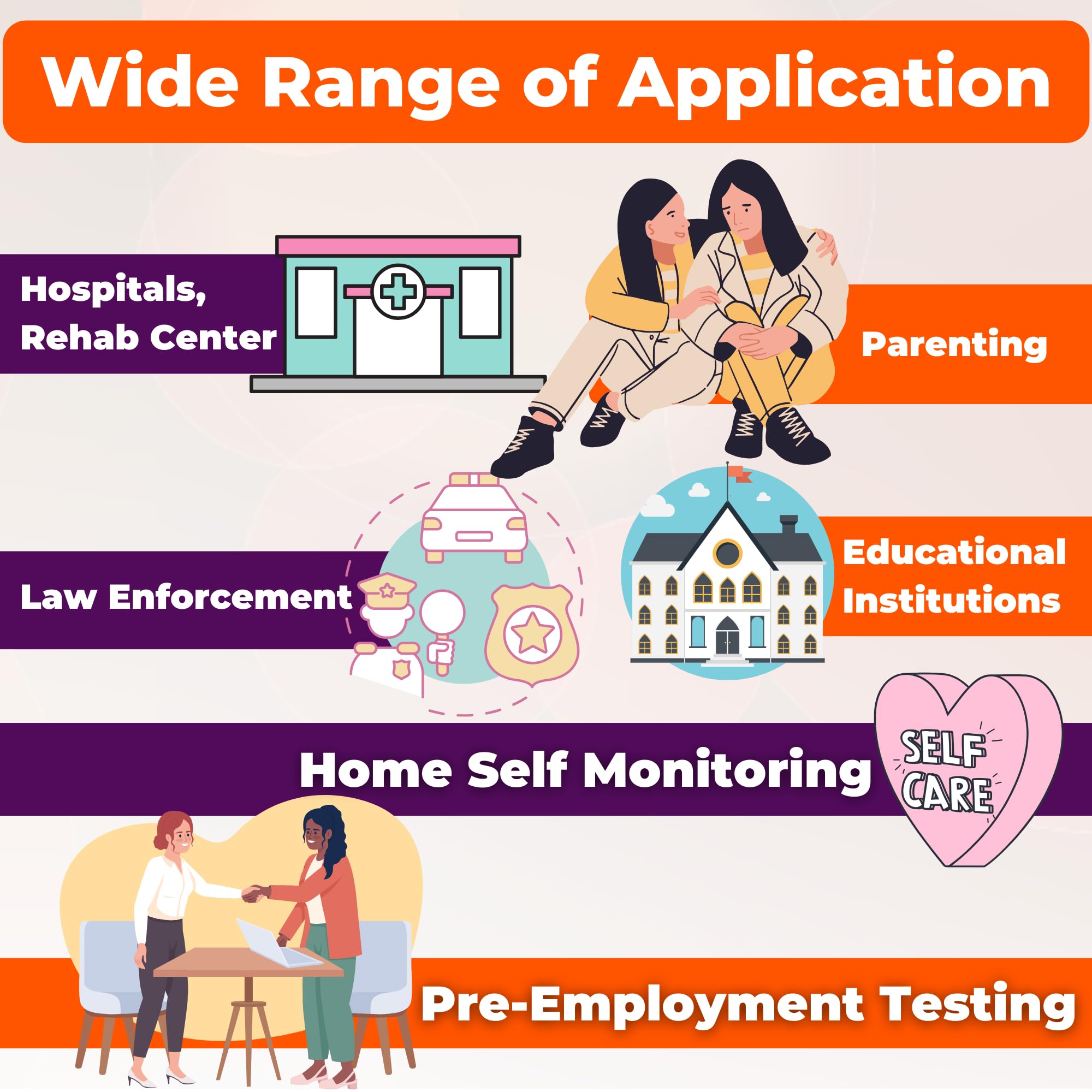 Wide Range of Application

Hospitals, Rehab Center

Parenting

Law Enforcement

Educational Institutions

Home Self Monitoring

SELF CARE

Pre-Employment Testing